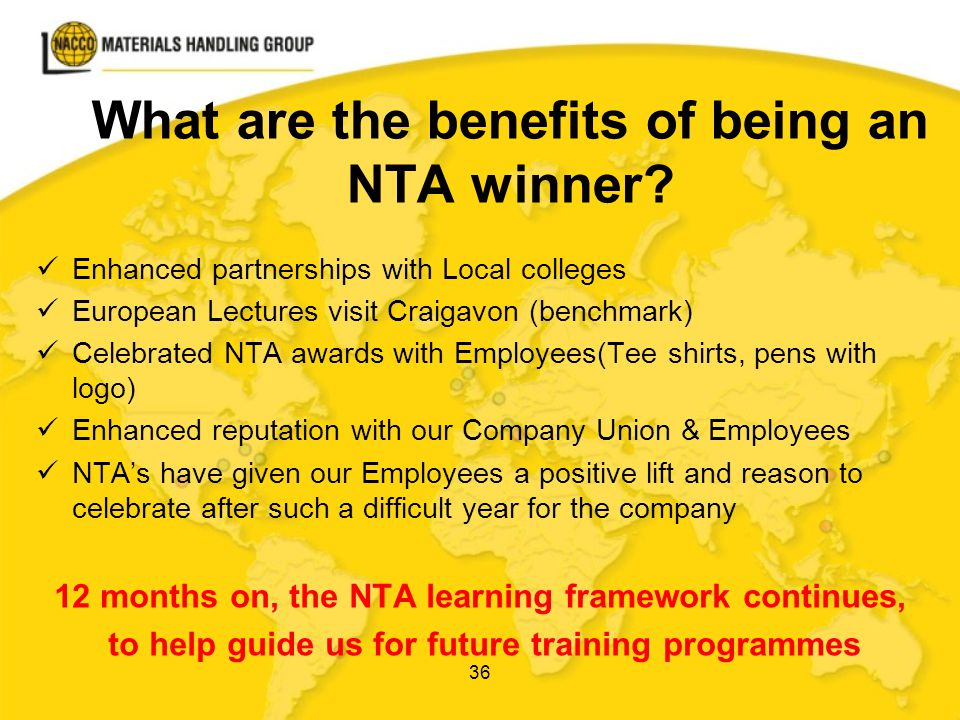 NACCO MATERIALS HANDLING GROUP

What are the benefits of being an NTA winner?

✓ Enhanced partnerships with Local colleges
✓ European Lectures visit Craigavon (benchmark)
✓ Celebrated NTA awards with Employees(Tee shirts, pens with logo)
✓ Enhanced reputation with our Company Union & Employees
✓ NTA's have given our Employees a positive lift and reason to celebrate after such a difficult year for the company

12 months on, the NTA learning framework continues, to help guide us for future training programmes

36